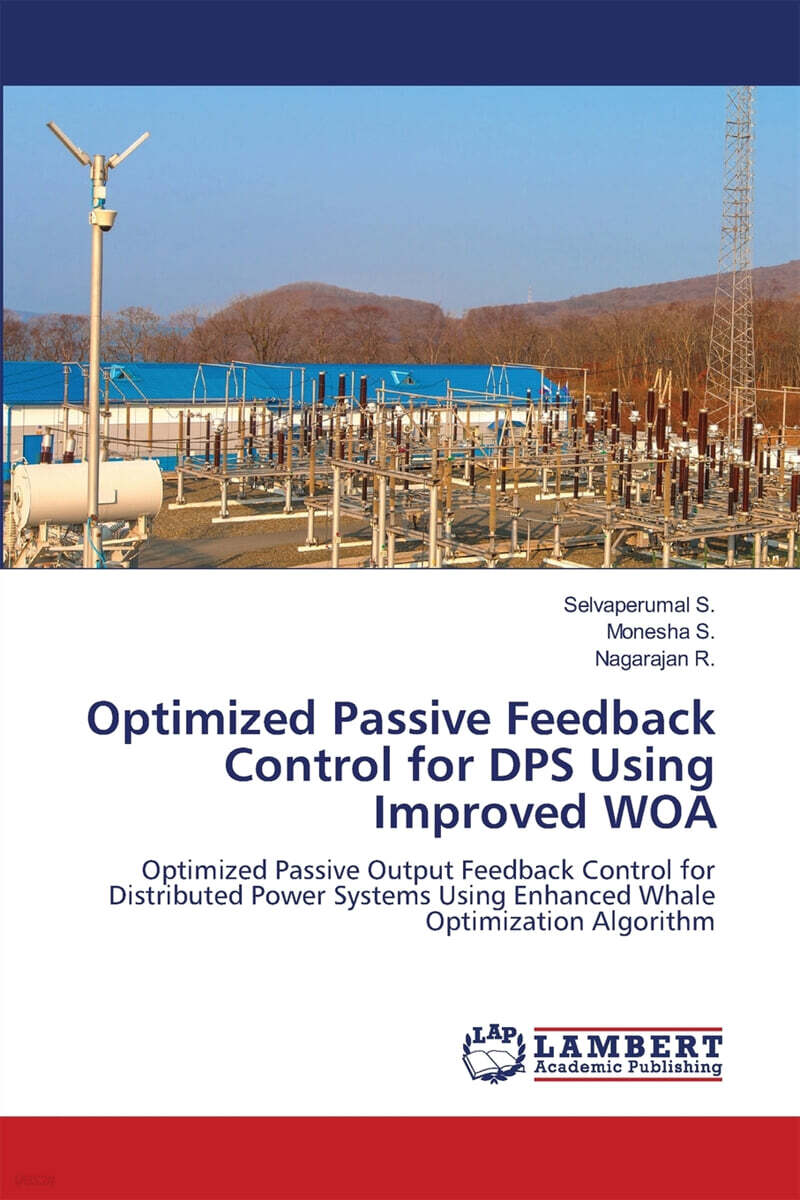 Selvaperumal S.
Monesha S.
Nagarajan R.

Optimized Passive Feedback Control for DPS Using Improved WOA

Optimized Passive Output Feedback Control for Distributed Power Systems Using Enhanced Whale Optimization Algorithm

LAP
LAMBERT
Academic Publishing